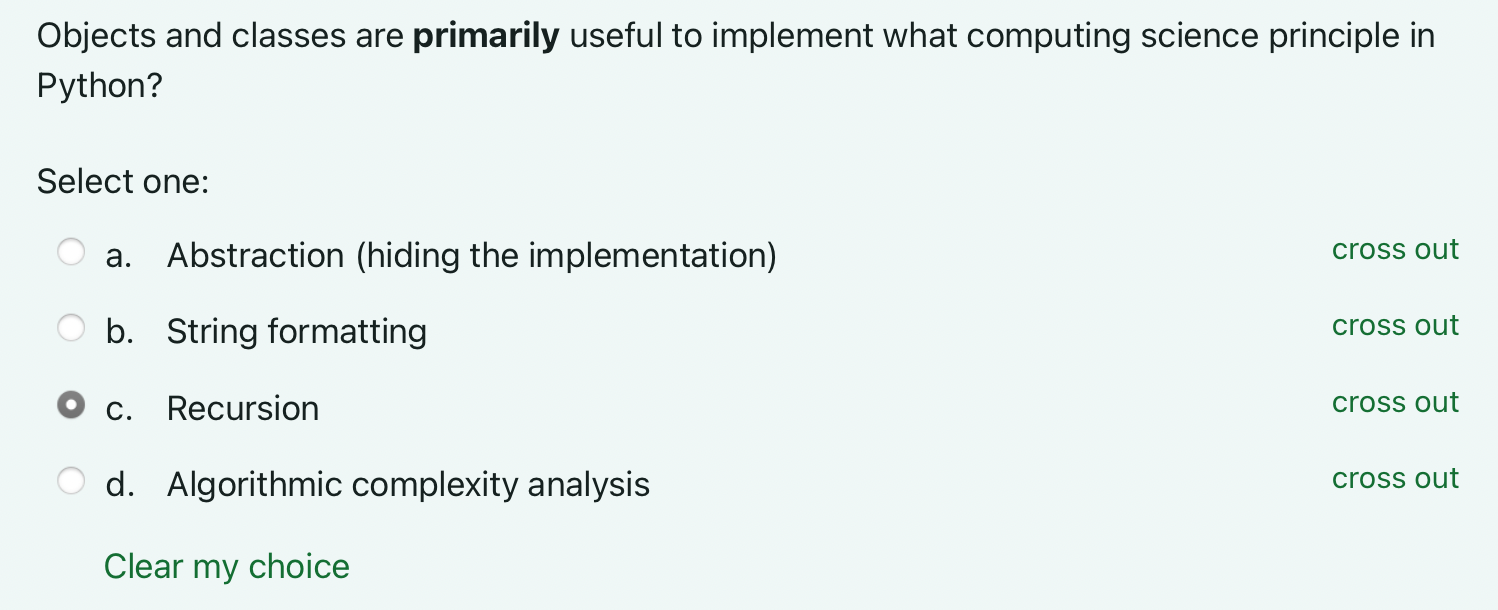 Objects and classes are **primarily** useful to implement what computing science principle in Python?

Select one:

a. Abstraction (hiding the implementation) cross out

b. String formatting cross out

c. Recursion cross out

d. Algorithmic complexity analysis cross out

Clear my choice